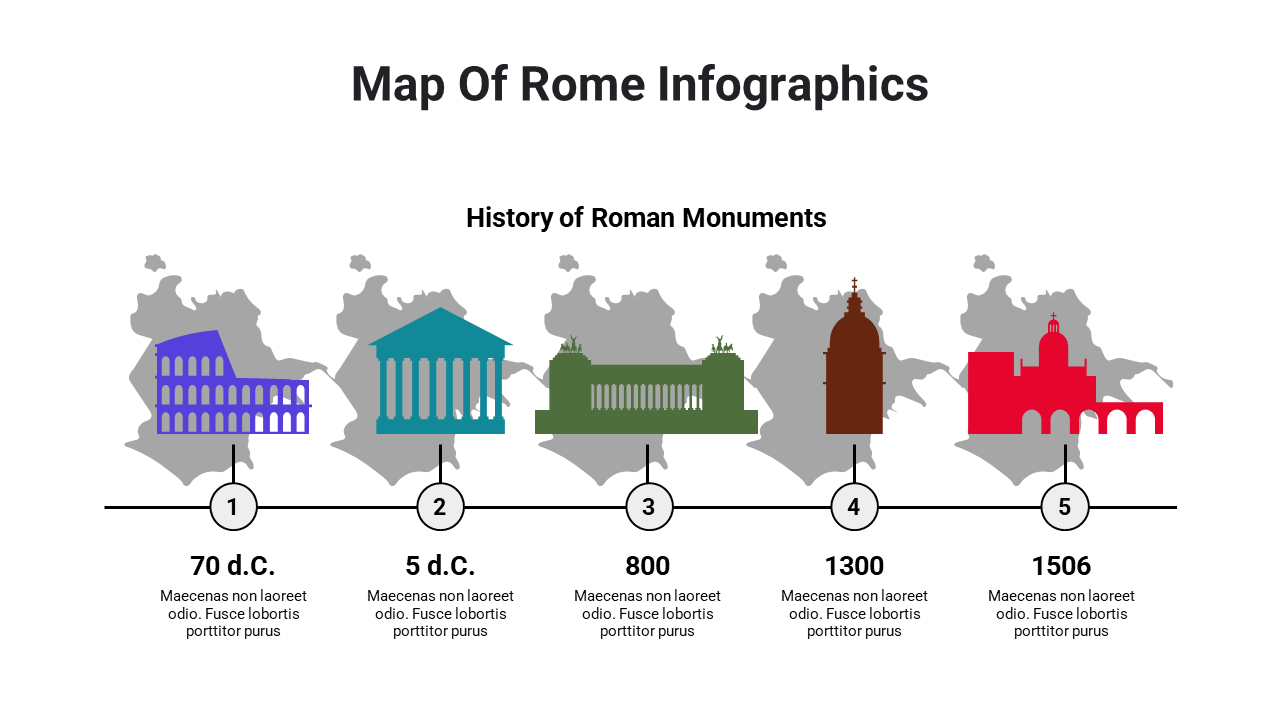 Map Of Rome Infographics

History of Roman Monuments

1

70 d.C.

Maecenas non laoreet odio. Fusce lobortis porttitor purus

2

5 d.C.

Maecenas non laoreet odio. Fusce lobortis porttitor purus

3

800

Maecenas non laoreet odio. Fusce lobortis porttitor purus

4

1300

Maecenas non laoreet odio. Fusce lobortis porttitor purus

5

1506

Maecenas non laoreet odio. Fusce lobortis porttitor purus